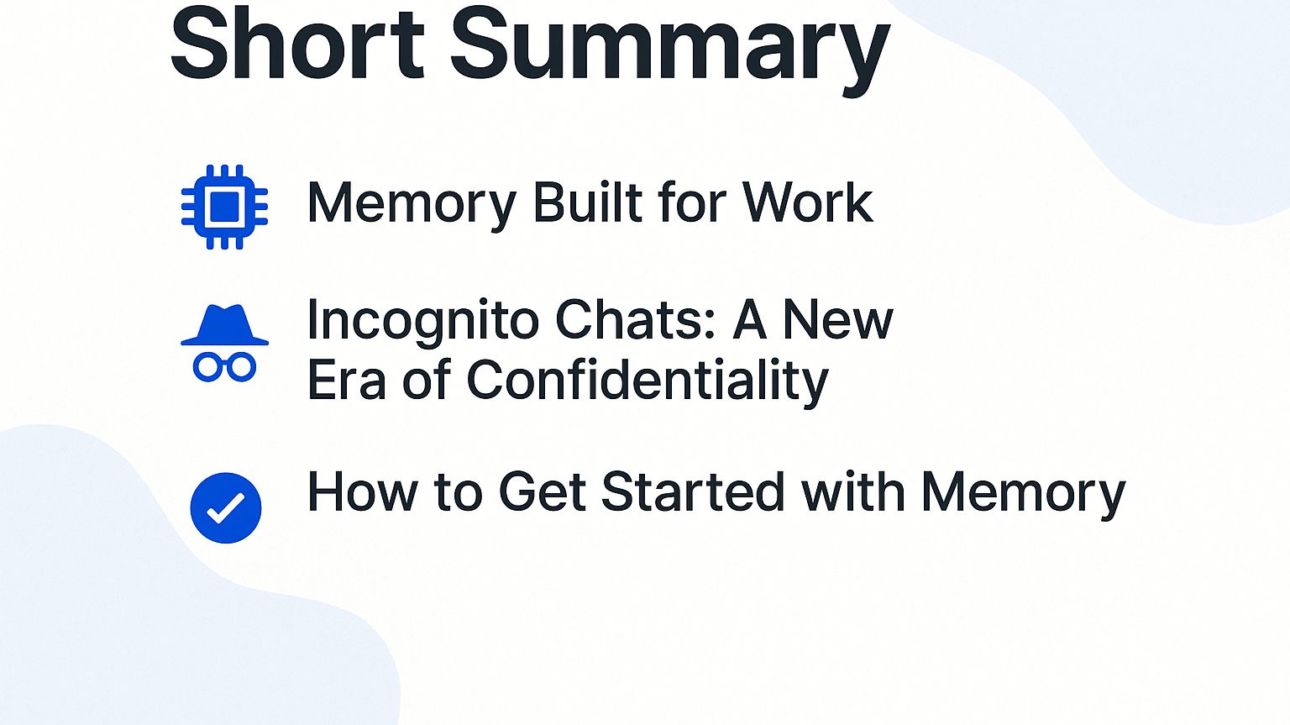 Short Summary

Memory Built for Work

Incognito Chats: A New Era of Confidentiality

How to Get Started with Memory